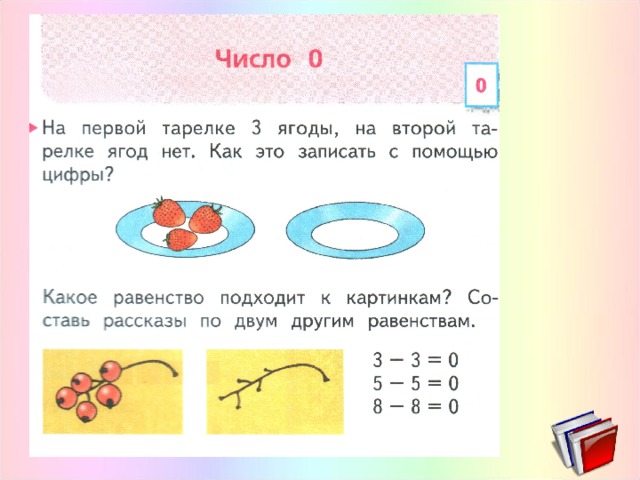 Число 0

0

На первой тарелке 3 ягоды, на второй тарелке ягод нет. Как это записать с помощью цифры?

Какое равенство подходит к картинкам? Составь рассказы по двум другим равенствам.

$3 - 3 = 0$
$5 - 5 = 0$
$8 - 8 = 0$